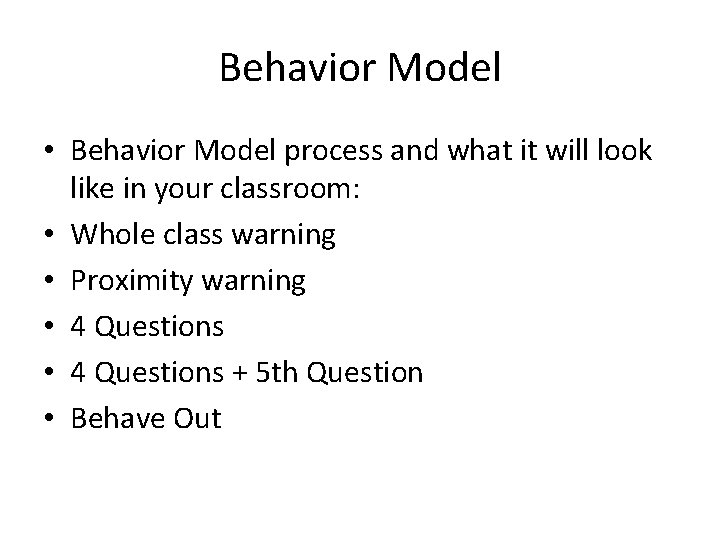 Behavior Model

• Behavior Model process and what it will look like in your classroom:
• Whole class warning
• Proximity warning
• 4 Questions
• 4 Questions + 5th Question
• Behave Out